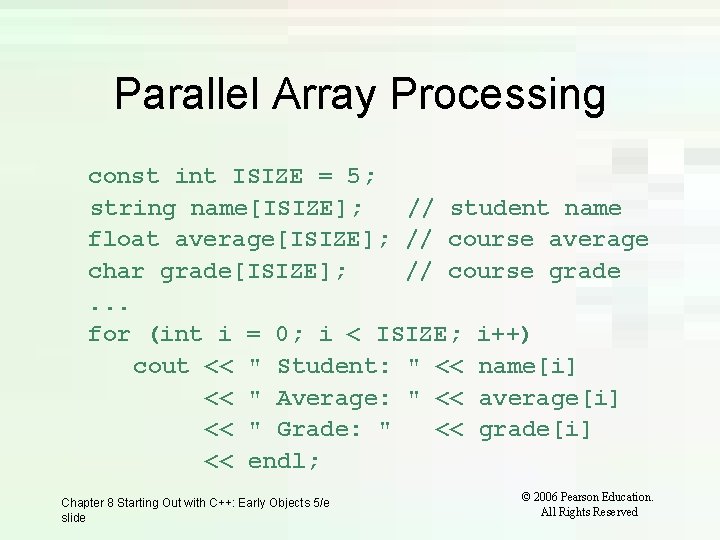 Parallel Array Processing

const int ISIZE = 5;
string name[ISIZE];   // student name
float average[ISIZE]; // course average
char grade[ISIZE];    // course grade
...
for (int i = 0; i < ISIZE; i++)
   cout << " Student: " << name[i]
        << " Average: " << average[i]
        << " Grade: "   << grade[i]
        << endl;

Chapter 8 Starting Out with C++: Early Objects 5/e slide

© 2006 Pearson Education. All Rights Reserved